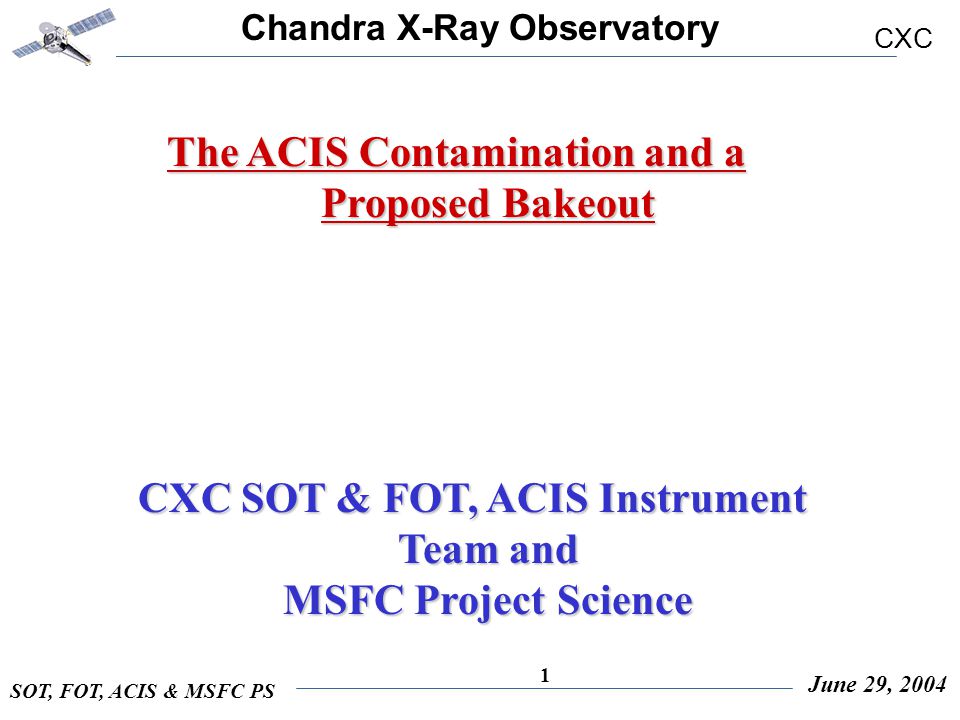 Chandra X-Ray Observatory

CXC

The ACIS Contamination and a Proposed Bakeout

CXC SOT & FOT, ACIS Instrument Team and MSFC Project Science

SOT, FOT, ACIS & MSFC PS

1

June 29, 2004